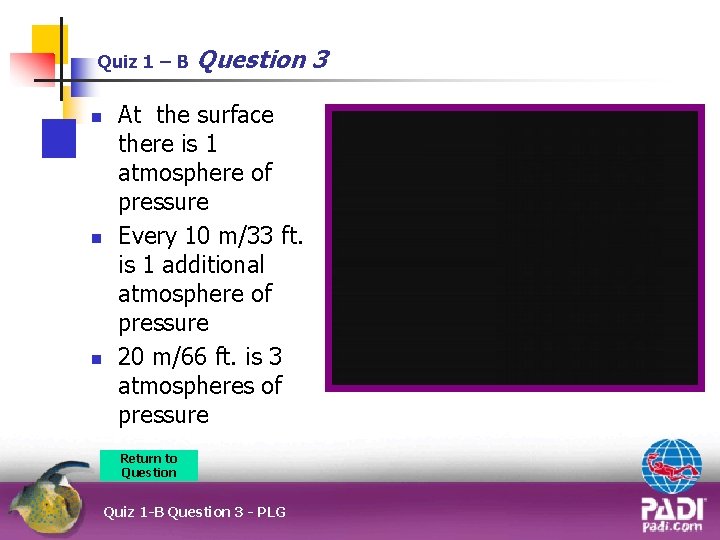 Quiz 1 – B Question 3

- At the surface there is 1 atmosphere of pressure
- Every 10 m/33 ft. is 1 additional atmosphere of pressure
- 20 m/66 ft. is 3 atmospheres of pressure

Return to Question

Quiz 1-B Question 3 - PLG

PADI
padi.com